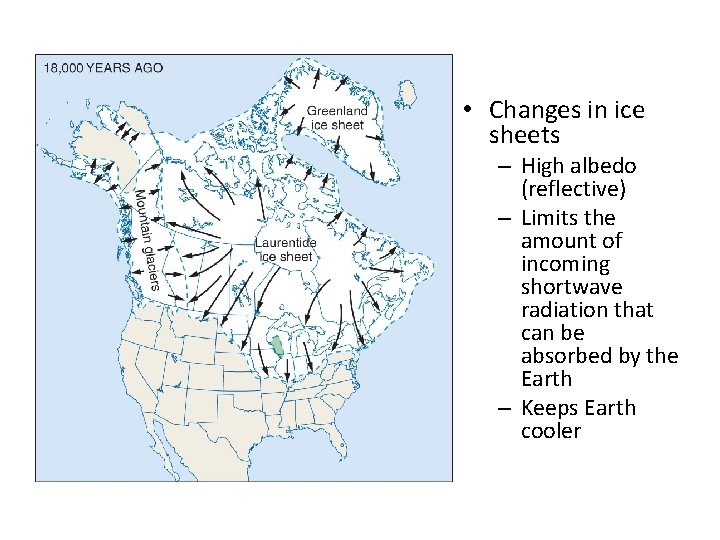 18,000 YEARS AGO

Greenland ice sheet

Mountain glaciers

Laurentide ice sheet

• Changes in ice sheets
– High albedo (reflective)
– Limits the amount of incoming shortwave radiation that can be absorbed by the Earth
– Keeps Earth cooler